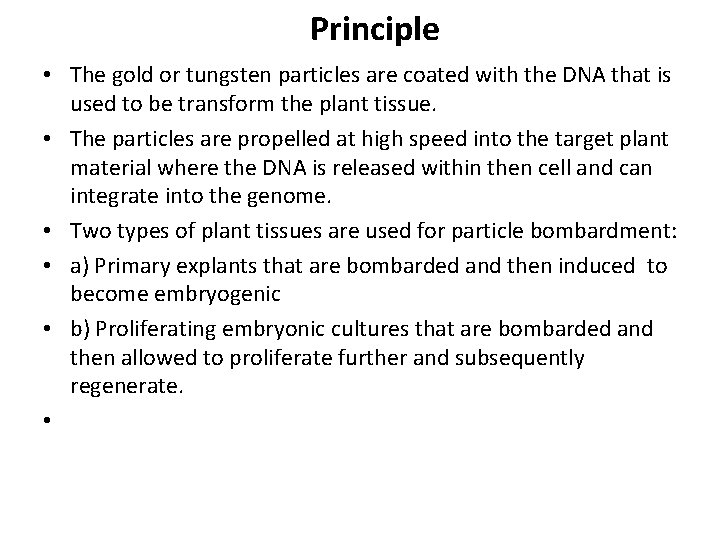 Principle

• The gold or tungsten particles are coated with the DNA that is used to be transform the plant tissue.

• The particles are propelled at high speed into the target plant material where the DNA is released within then cell and can integrate into the genome.

• Two types of plant tissues are used for particle bombardment:

• a) Primary explants that are bombarded and then induced to become embryogenic

• b) Proliferating embryonic cultures that are bombarded and then allowed to proliferate further and subsequently regenerate.

•